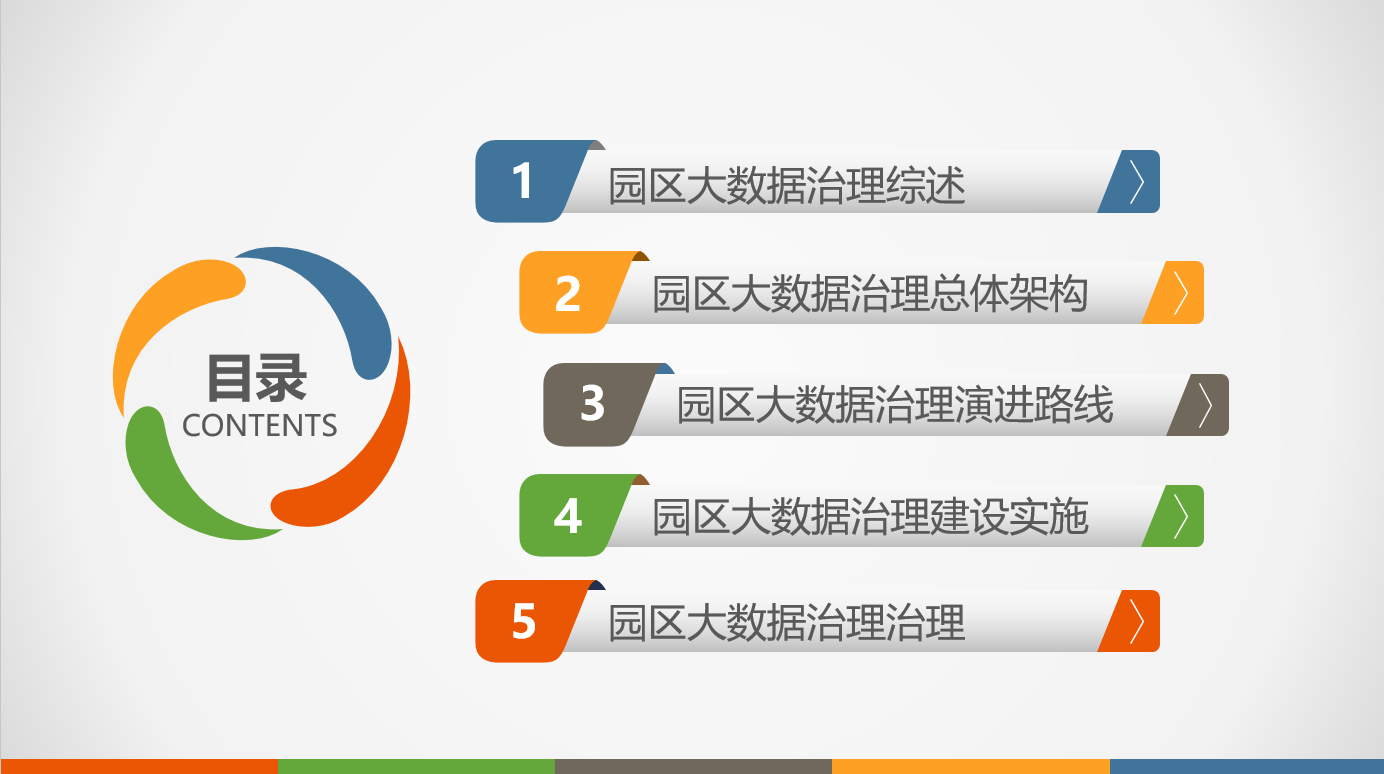 目录
CONTENTS

1 园区大数据治理综述

2 园区大数据治理总体架构

3 园区大数据治理演进路线

4 园区大数据治理建设实施

5 园区大数据治理治理